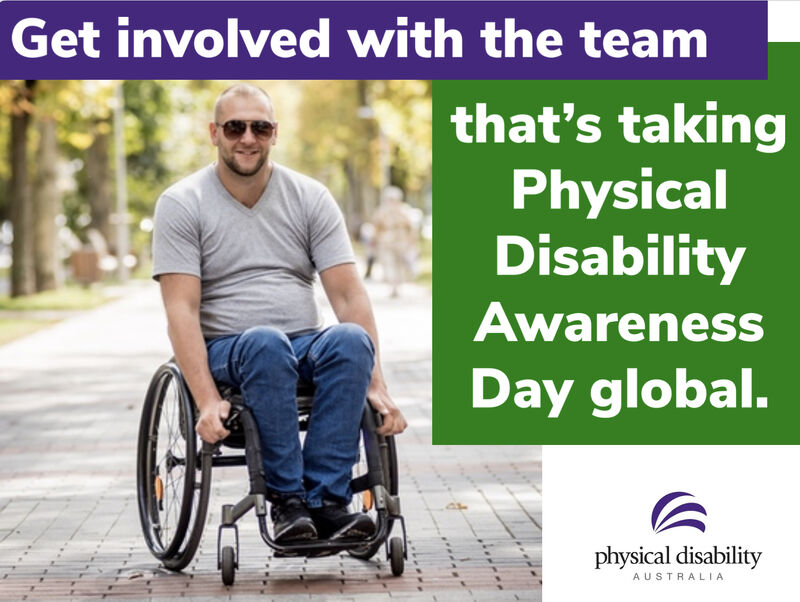 Get involved with the team

that's taking Physical Disability Awareness Day global.

physical disability
AUSTRALIA